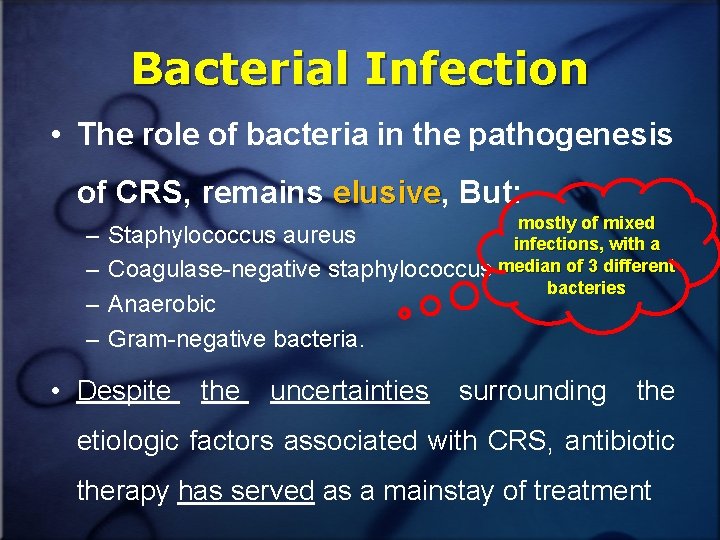 Bacterial Infection

• The role of bacteria in the pathogenesis of CRS, remains elusive, But:
– Staphylococcus aureus
– Coagulase-negative staphylococcus
– Anaerobic
– Gram-negative bacteria.

mostly of mixed infections, with a median of 3 different bacteries

• Despite the uncertainties surrounding the etiologic factors associated with CRS, antibiotic therapy has served as a mainstay of treatment